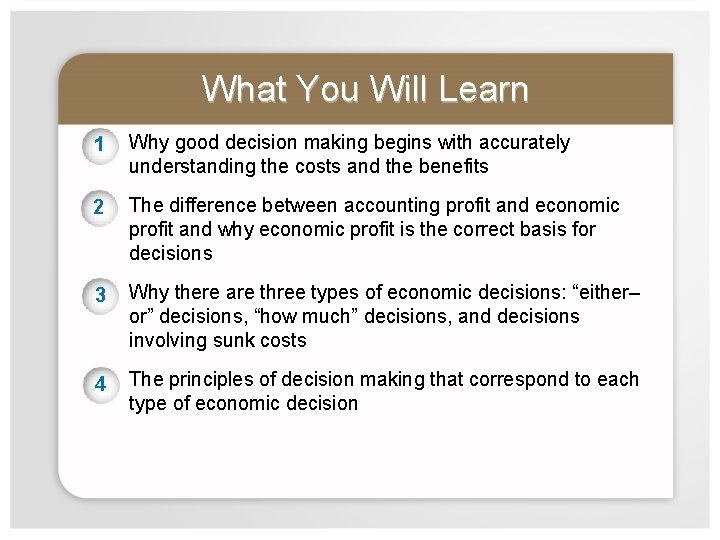 What You Will Learn

1 Why good decision making begins with accurately understanding the costs and the benefits

2 The difference between accounting profit and economic profit and why economic profit is the correct basis for decisions

3 Why there are three types of economic decisions: “either–or” decisions, “how much” decisions, and decisions involving sunk costs

4 The principles of decision making that correspond to each type of economic decision